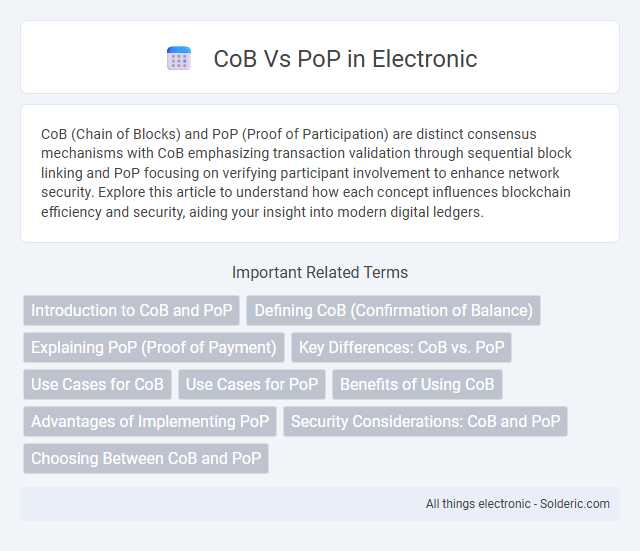 CoB Vs PoP in Electronic

CoB (Chain of Blocks) and PoP (Proof of Participation) are distinct consensus mechanisms with CoB emphasizing transaction validation through sequential block linking and PoP focusing on verifying participant involvement to enhance network security. Explore this article to understand how each concept influences blockchain efficiency and security, aiding your insight into modern digital ledgers.

Important Related Terms

Introduction to CoB and PoP

Defining CoB (Confirmation of Balance)

Explaining PoP (Proof of Payment)

Key Differences: CoB vs. PoP

Use Cases for CoB

Use Cases for PoP

Benefits of Using CoB

Advantages of Implementing PoP

Security Considerations: CoB and PoP

Choosing Between CoB and PoP

All things electronic - Solderic.com